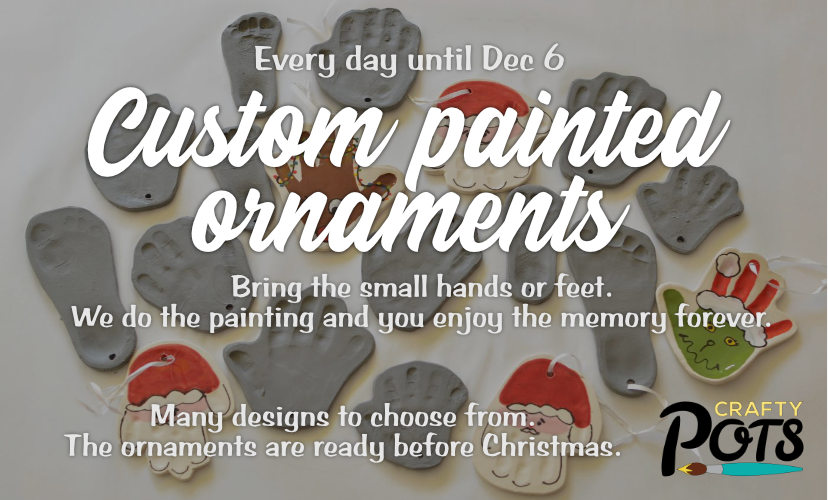 Every day until Dec 6

Custom painted ornaments

Bring the small hands or feet.
We do the painting and you enjoy the memory forever.

Many designs to choose from.
The ornaments are ready before Christmas.

CRAFTY POTS